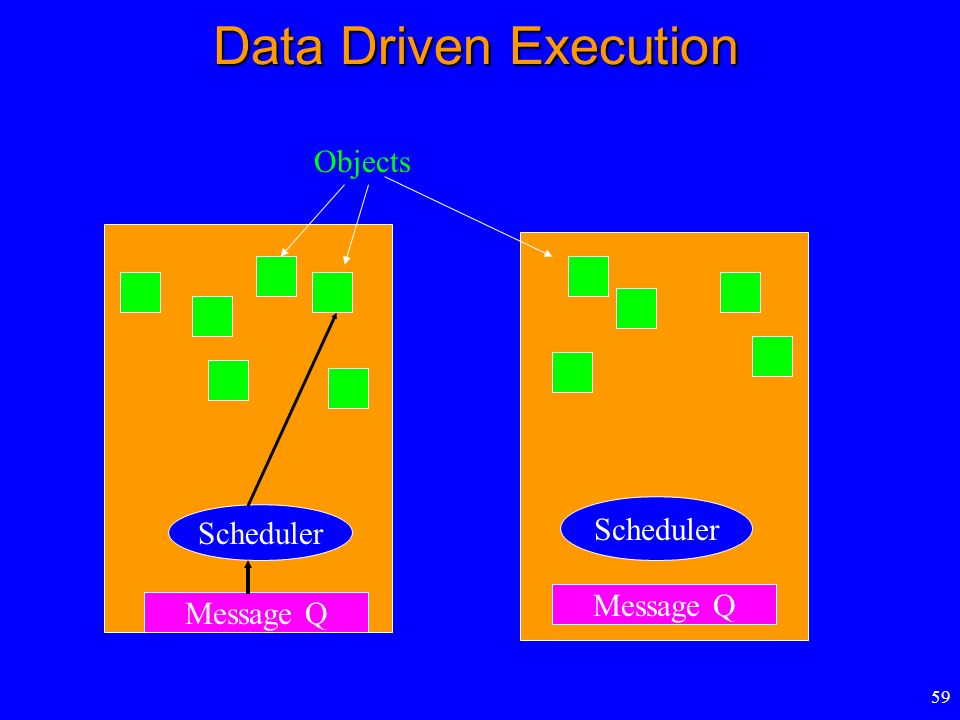 Data Driven Execution

Objects

Scheduler

Message Q

Scheduler

Message Q

59